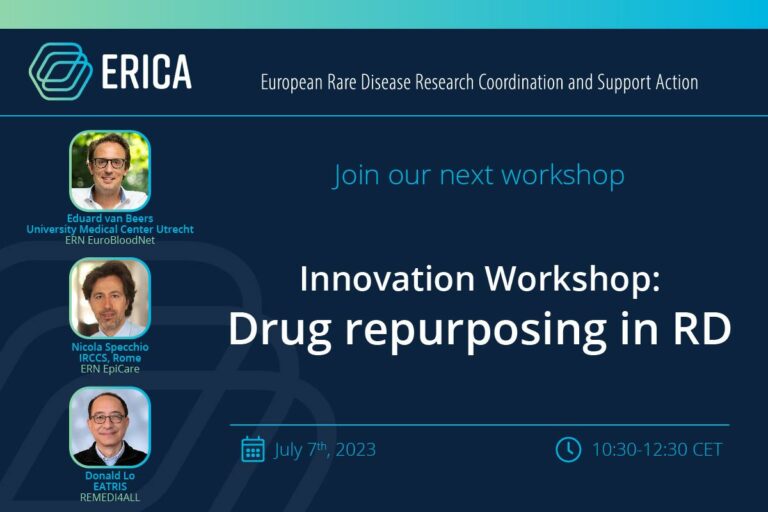 ERICA

European Rare Disease Research Coordination and Support Action

Eduard van Beers
University Medical Center Utrecht
ERN EuroBloodNet

Nicola Specchio
IRCCS, Rome
ERN EpiCare

Donald Lo
EATRIS
REMEDI4ALL

Join our next workshop

Innovation Workshop:
Drug repurposing in RD

July 7$^{th}$, 2023

10:30-12:30 CET